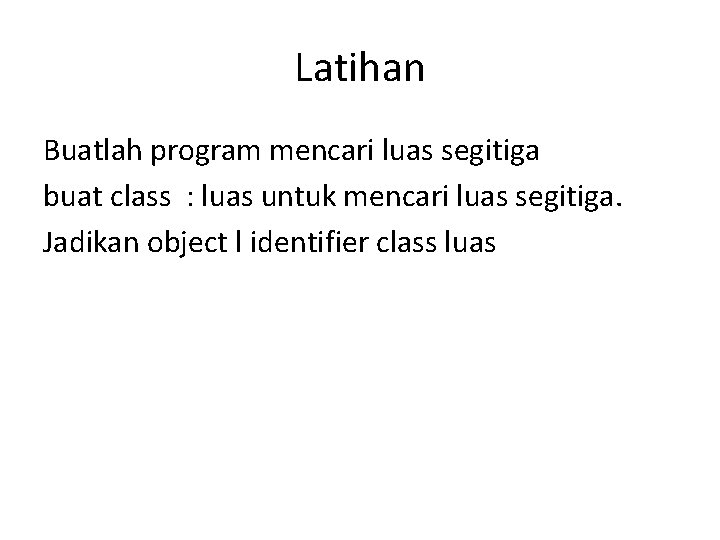 Latihan

Buatlah program mencari luas segitiga

buat class : luas untuk mencari luas segitiga.

Jadikan object l identifier class luas